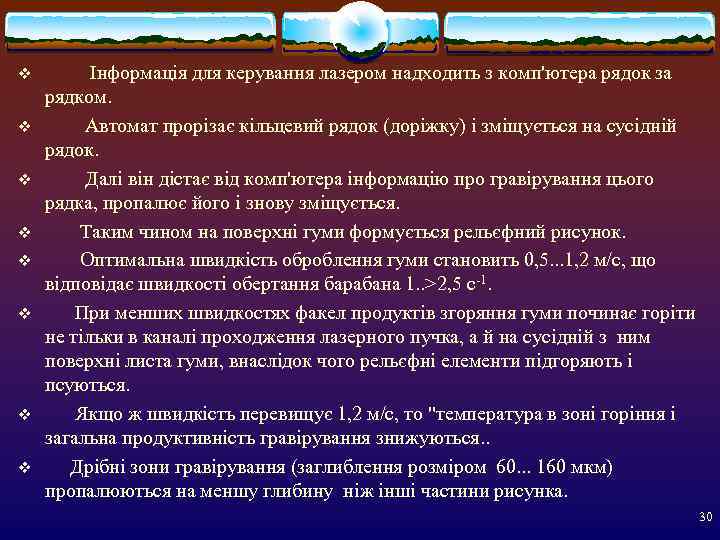 ❖ Інформація для керування лазером надходить з комп'ютера рядок за рядком.

❖ Автомат прорізає кільцевий рядок (доріжку) і зміщується на сусідній рядок.

❖ Далі він дістає від комп'ютера інформацію про гравірування цього рядка, пропалює його і знову зміщується.

❖ Таким чином на поверхні гуми формується рельєфний рисунок.

❖ Оптимальна швидкість оброблення гуми становить 0,5...1,2 м/с, що відповідає швидкості обертання барабана 1..>2,5 $с^{-1}$.

❖ При менших швидкостях факел продуктів згоряння гуми починає горіти не тільки в каналі проходження лазерного пучка, а й на сусідній з ним поверхні листа гуми, внаслідок чого рельєфні елементи підгоряють і псуються.

❖ Якщо ж швидкість перевищує 1,2 м/с, то "температура в зоні горіння і загальна продуктивність гравірування знижуються..

❖ Дрібні зони гравірування (заглиблення розміром 60... 160 мкм) пропалюються на меншу глибину ніж інші частини рисунка.

30